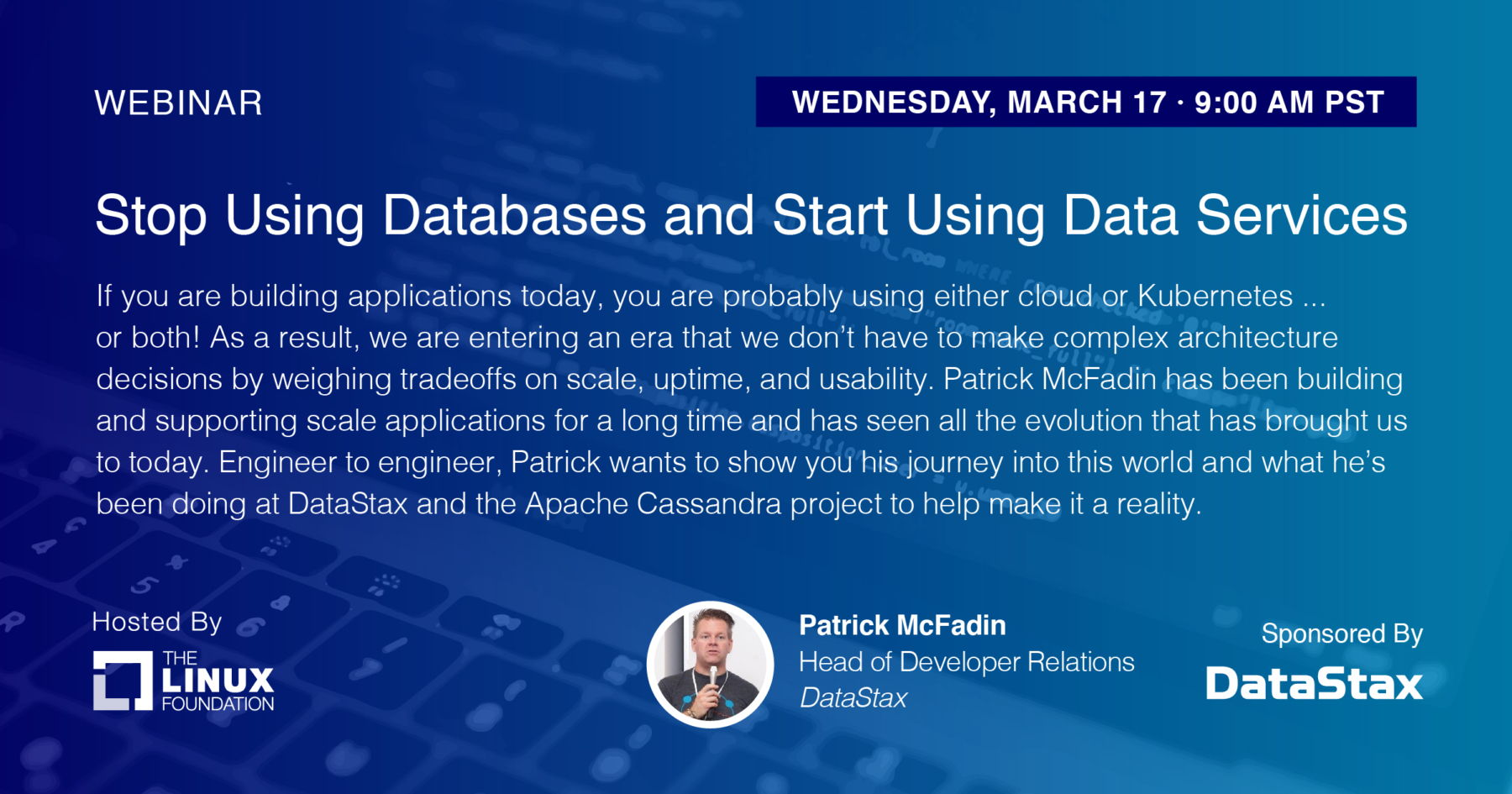 WEBINAR

WEDNESDAY, MARCH 17 · 9:00 AM PST

Stop Using Databases and Start Using Data Services

If you are building applications today, you are probably using either cloud or Kubernetes ... or both! As a result, we are entering an era that we don't have to make complex architecture decisions by weighing tradeoffs on scale, uptime, and usability. Patrick McFadin has been building and supporting scale applications for a long time and has seen all the evolution that has brought us to today. Engineer to engineer, Patrick wants to show you his journey into this world and what he's been doing at DataStax and the Apache Cassandra project to help make it a reality.

Hosted By

THE LINUX FOUNDATION

Patrick McFadin
Head of Developer Relations
DataStax

Sponsored By

DataStax